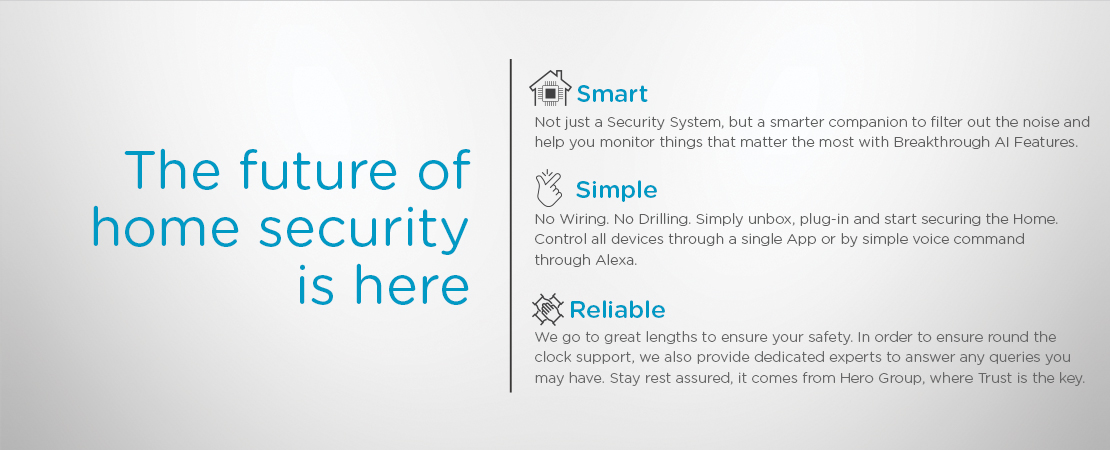 The future of home security is here

Smart

Not just a Security System, but a smarter companion to filter out the noise and help you monitor things that matter the most with Breakthrough AI Features.

Simple

No Wiring. No Drilling. Simply unbox, plug-in and start securing the Home. Control all devices through a single App or by simple voice command through Alexa.

Reliable

We go to great lengths to ensure your safety. In order to ensure round the clock support, we also provide dedicated experts to answer any queries you may have. Stay rest assured, it comes from Hero Group, where Trust is the key.